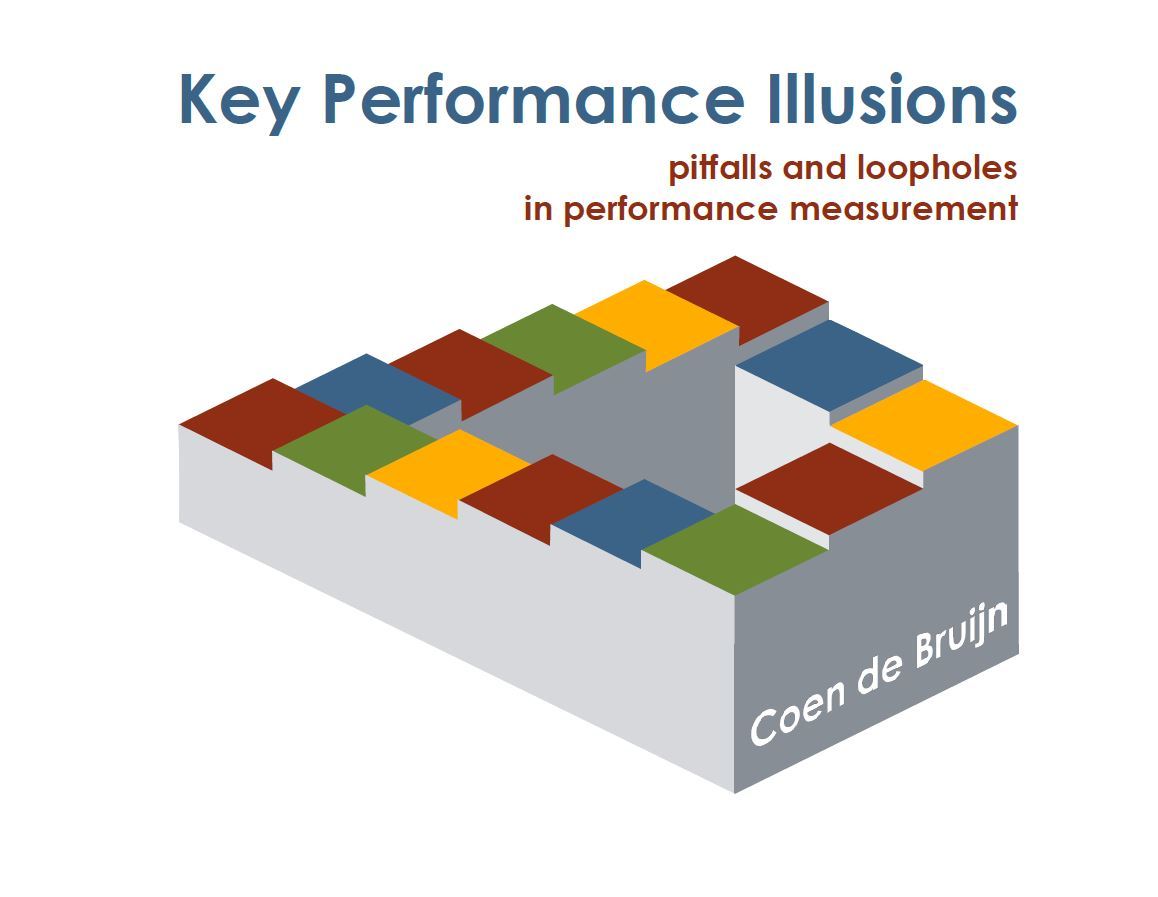 Key Performance Illusions

pitfalls and loopholes
in performance measurement

Coen de Bruijn